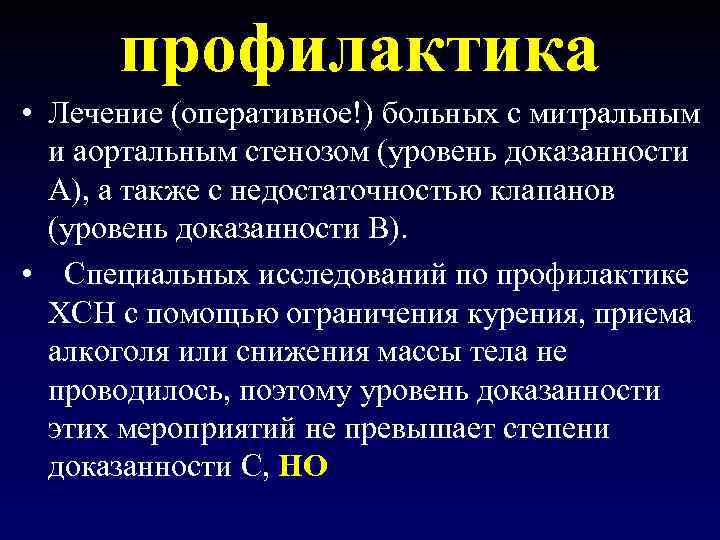 профилактика

• Лечение (оперативное!) больных с митральным и аортальным стенозом (уровень доказанности А), а также с недостаточностью клапанов (уровень доказанности В).

• Специальных исследований по профилактике ХСН с помощью ограничения курения, приема алкоголя или снижения массы тела не проводилось, поэтому уровень доказанности этих мероприятий не превышает степени доказанности С, НО